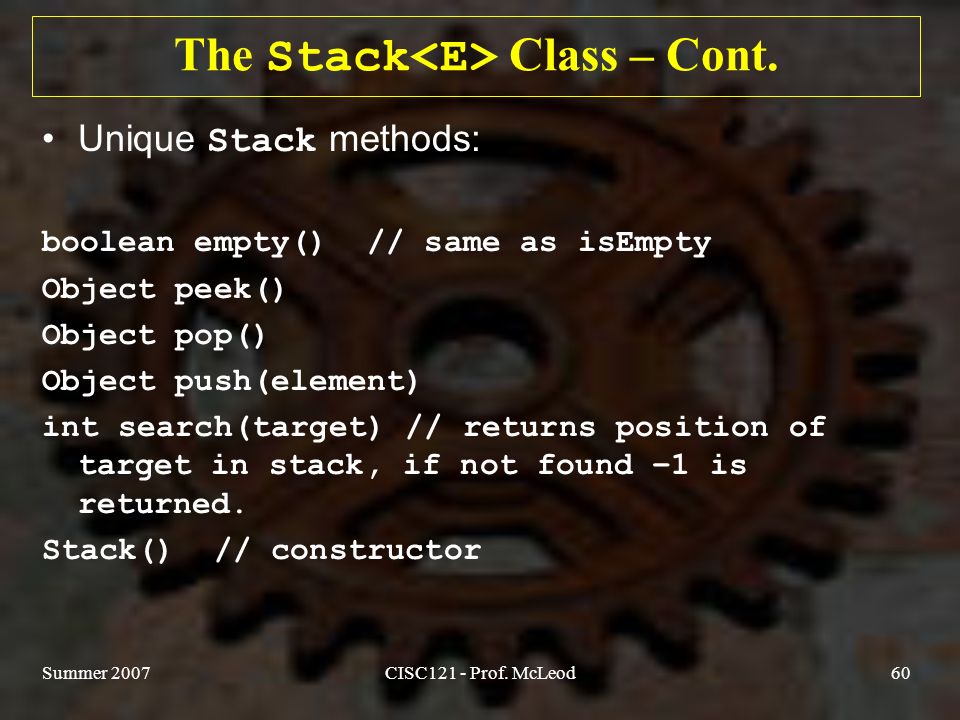 The Stack<E> Class – Cont.

• Unique Stack methods:

boolean empty() // same as isEmpty
Object peek()
Object pop()
Object push(element)
int search(target) // returns position of target in stack, if not found –1 is returned.
Stack() // constructor

Summer 2007

CISC121 - Prof. McLeod

60